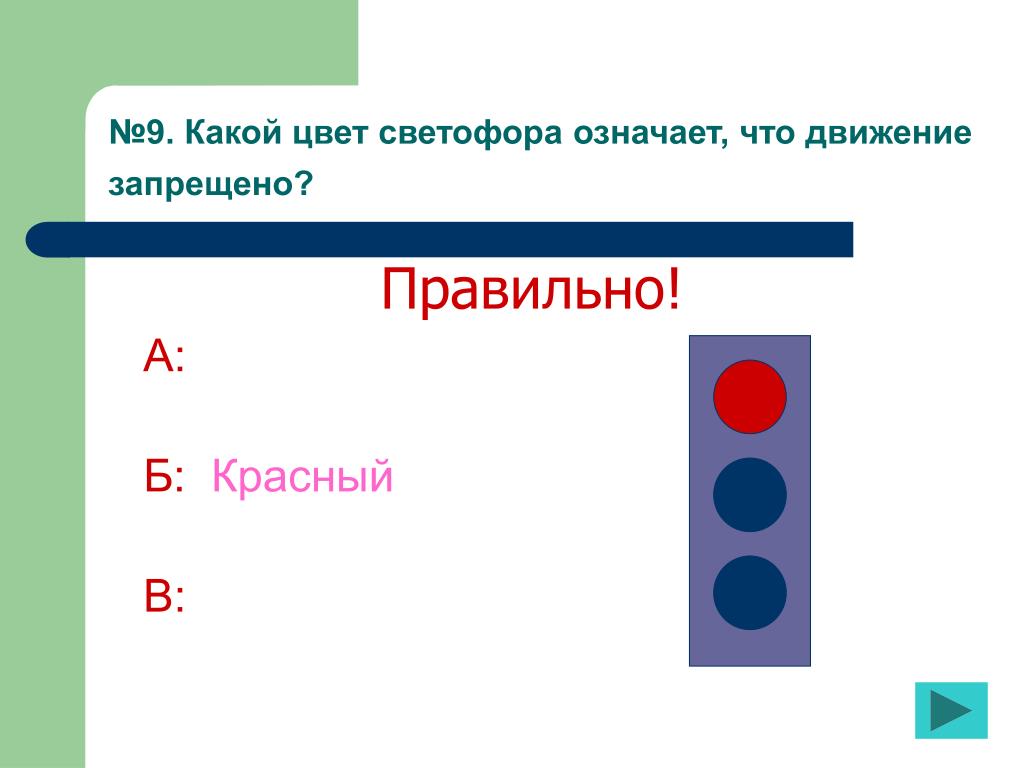 №9. Какой цвет светофора означает, что движение запрещено?

Правильно!

А:

Б: Красный

В: